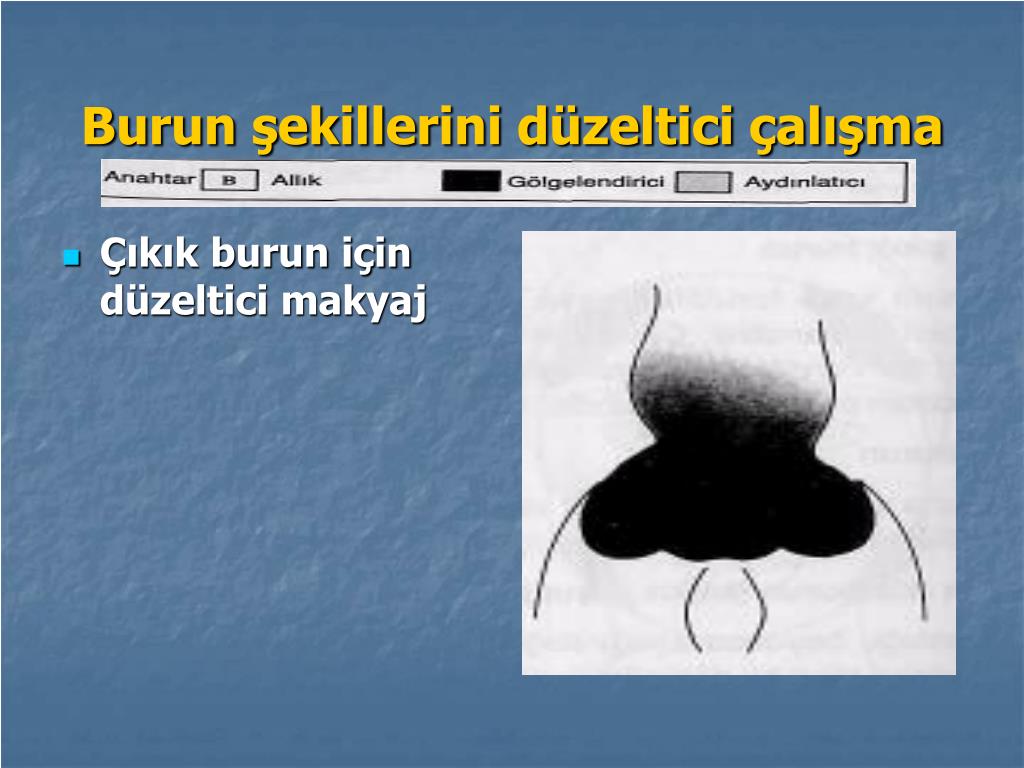 Burun şekillerini düzeltici çalışma

Anahtar B Allık Gölgelendirici Aydınlatıcı

Çıkık burun için düzeltici makyaj